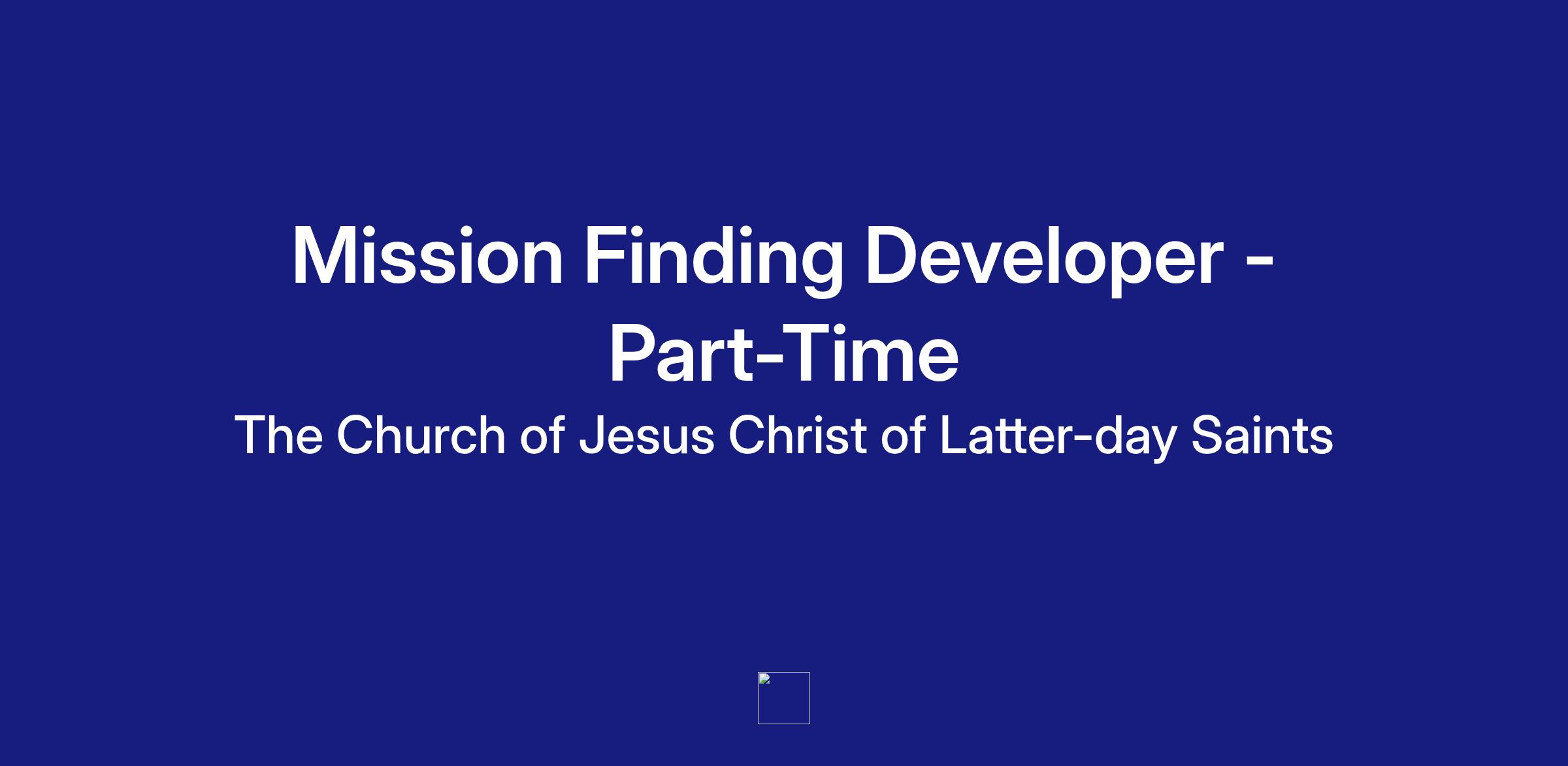 Mission Finding Developer - Part-Time

The Church of Jesus Christ of Latter-day Saints